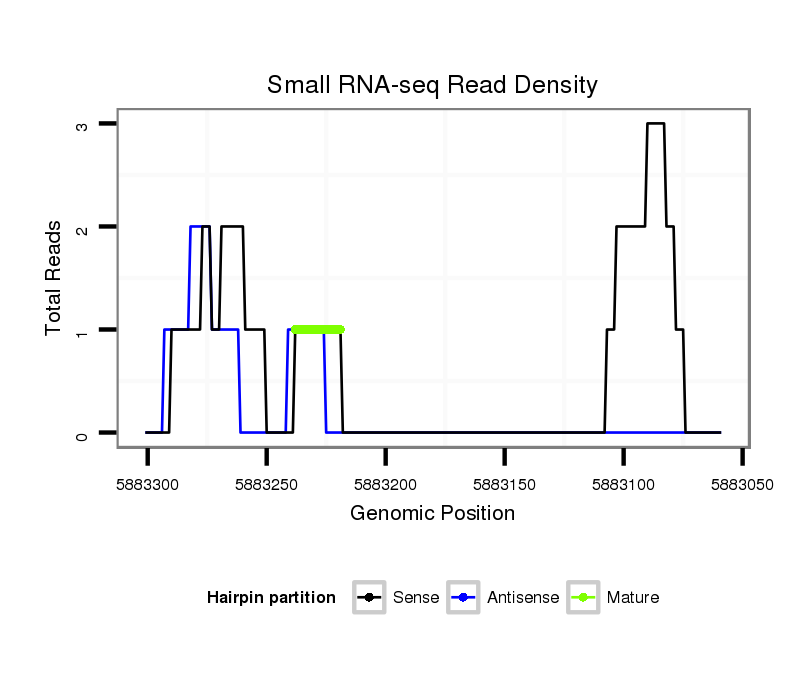 Small RNA-seq Read Density

Total Reads

3
2
1
0

5883300
5883250
5883200
5883150
5883100
5883050

Genomic Position

Hairpin partition
Sense
Antisense
Mature